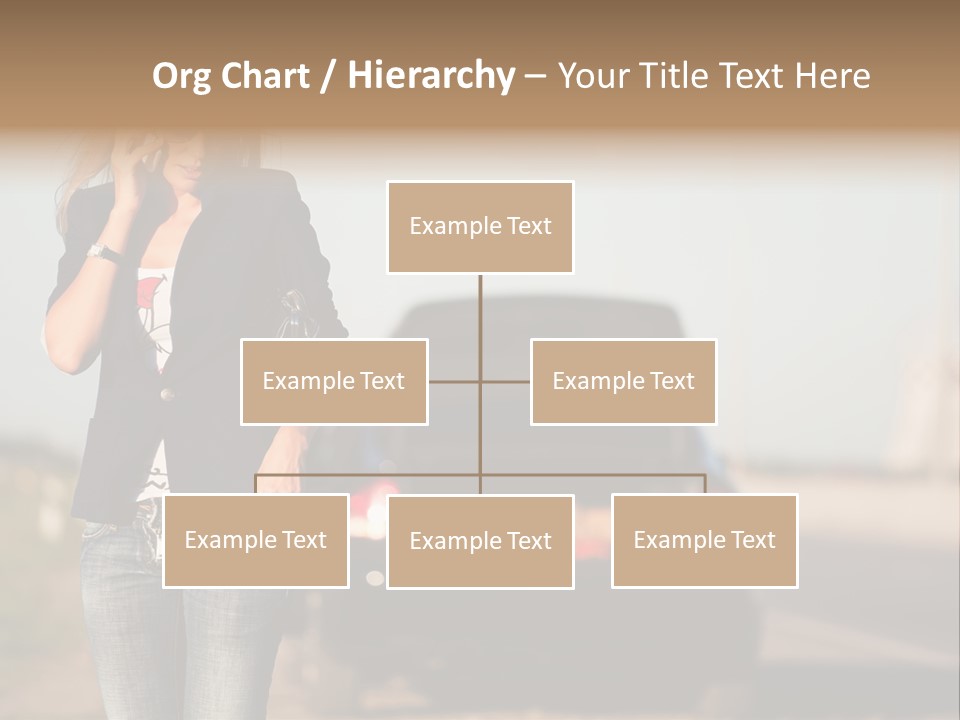 Org Chart / Hierarchy – Your Title Text Here

Example Text

Example Text

Example Text

Example Text

Example Text

Example Text